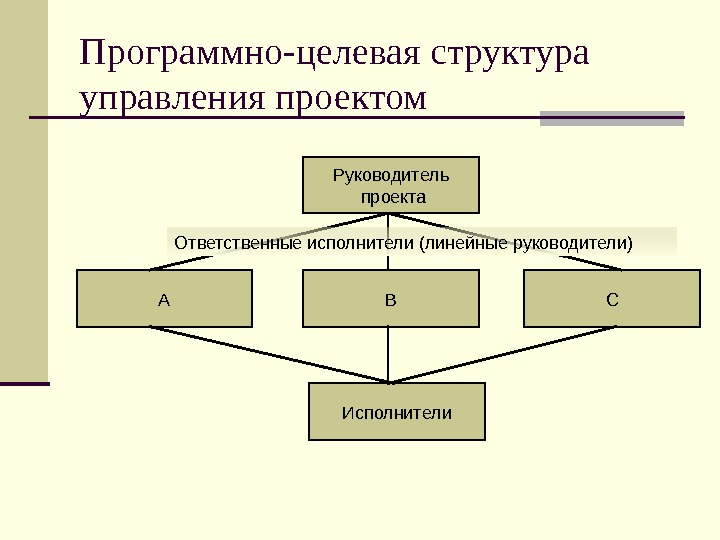 Программно-целевая структура управления проектом

Руководитель проекта

Ответственные исполнители (линейные руководители)

А

В

С

Исполнители